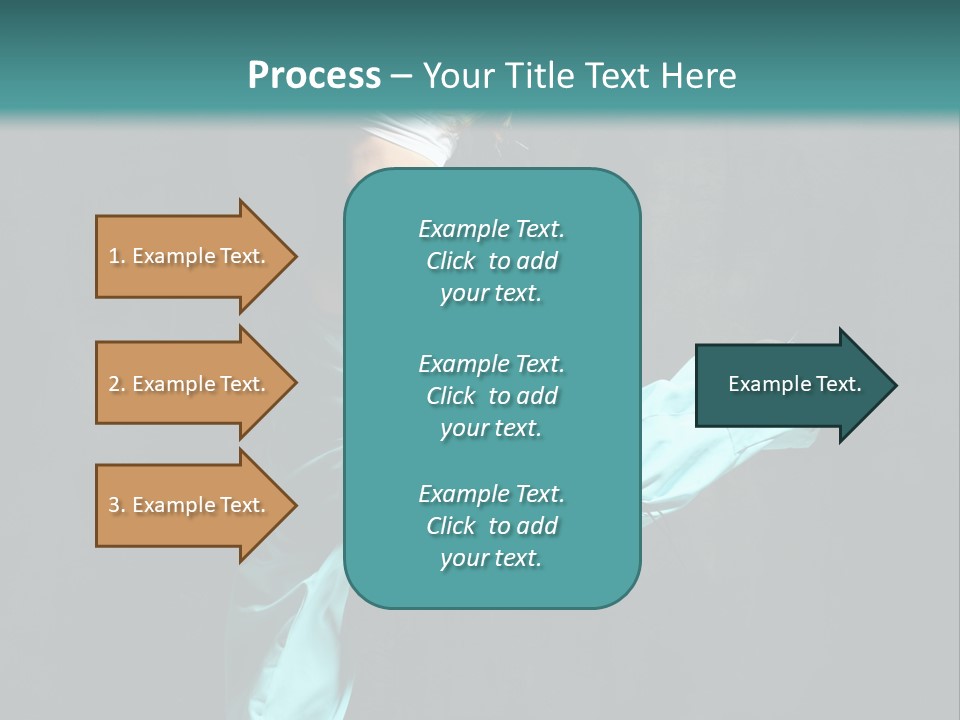 Process – Your Title Text Here

1. Example Text.

2. Example Text.

3. Example Text.

Example Text. Click to add your text.

Example Text. Click to add your text.

Example Text. Click to add your text.

Example Text.